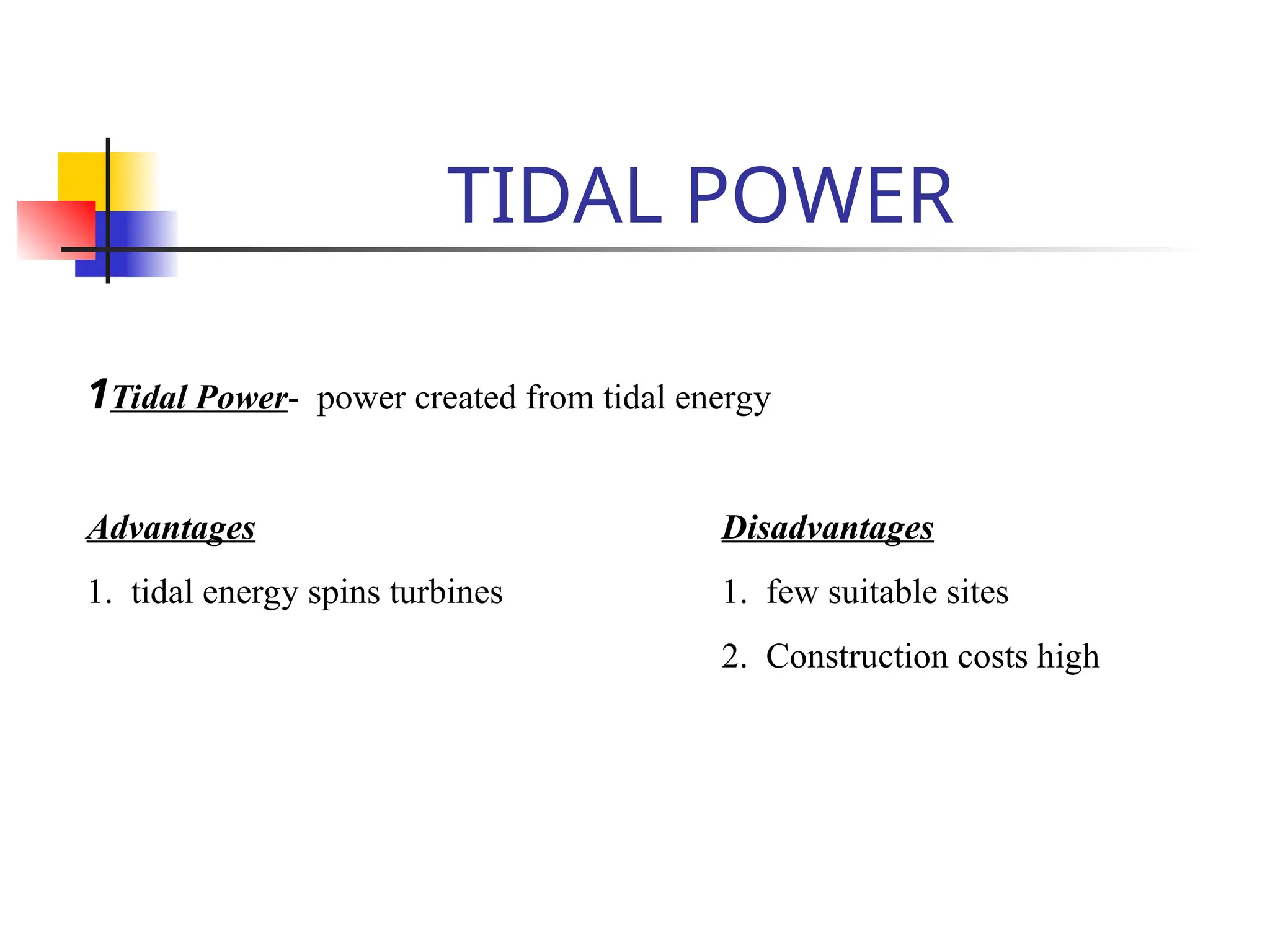 TIDAL POWER

1 Tidal Power- power created from tidal energy

Advantages

1. tidal energy spins turbines

Disadvantages

1. few suitable sites
2. Construction costs high